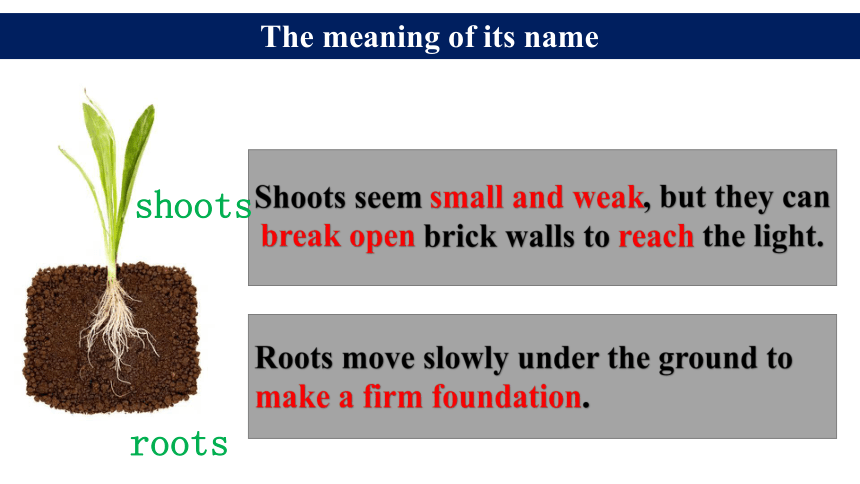 The meaning of its name

shoots

Shoots seem small and weak, but they can break open brick walls to reach the light.

Roots move slowly under the ground to make a firm foundation.

roots